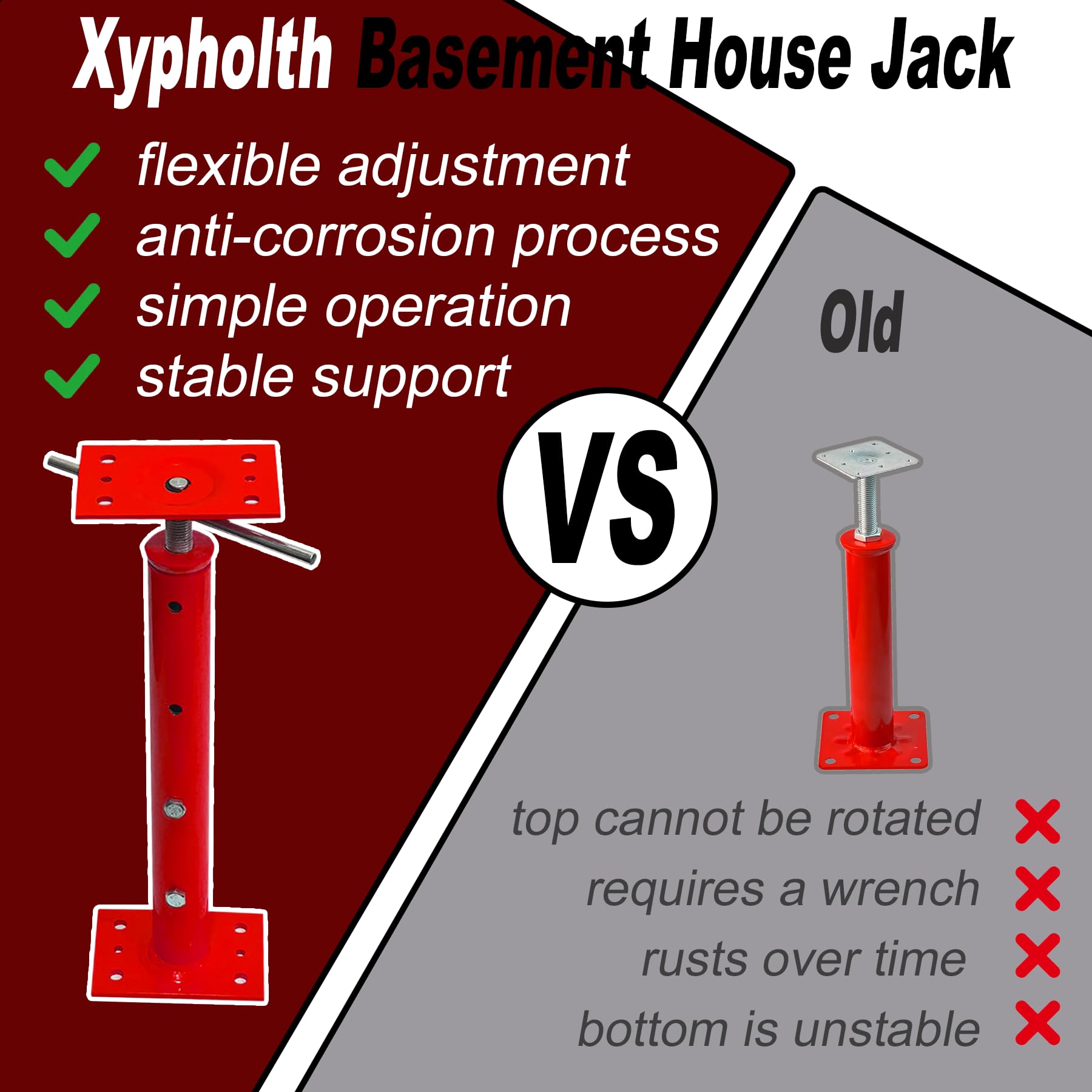 Xypholth Basement House Jack

flexible adjustment
anti-corrosion process
simple operation
stable support

VS

Old

top cannot be rotated
requires a wrench
rusts over time
bottom is unstable